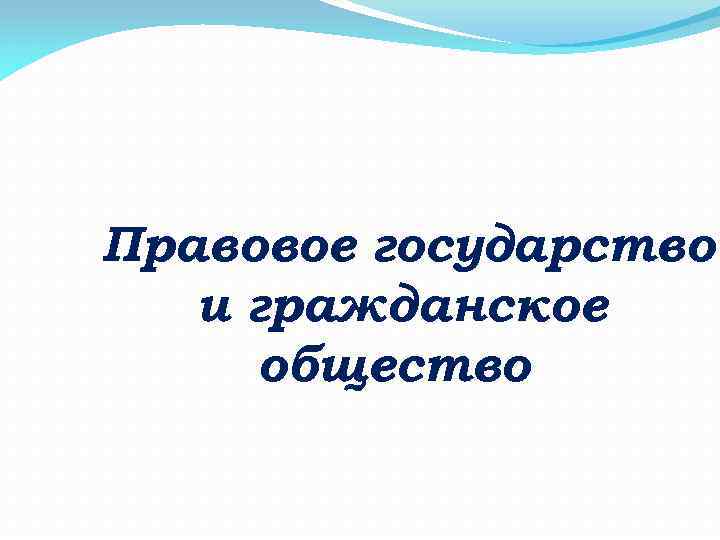 Правовое государство и гражданское общество